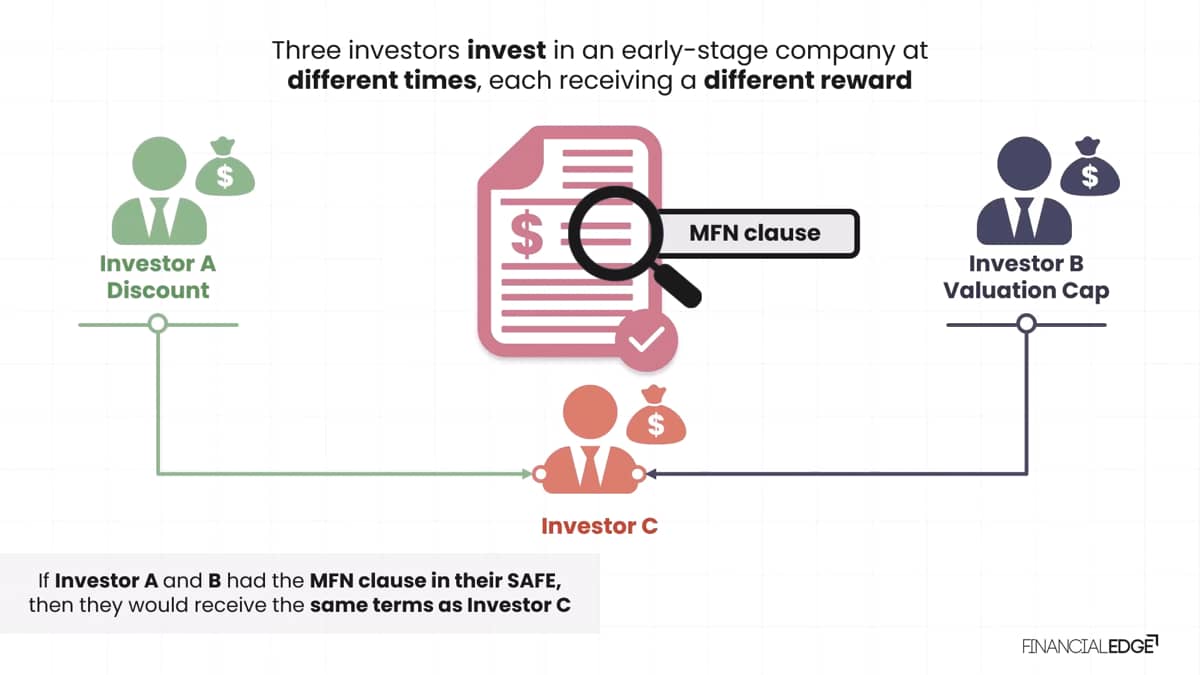 Three investors invest in an early-stage company at different times, each receiving a different reward

$

Investor A
Discount

$

MFN clause

$

Investor B
Valuation Cap

$

Investor C

If Investor A and B had the MFN clause in their SAFE, then they would receive the same terms as Investor C

FINANCIALEDGE